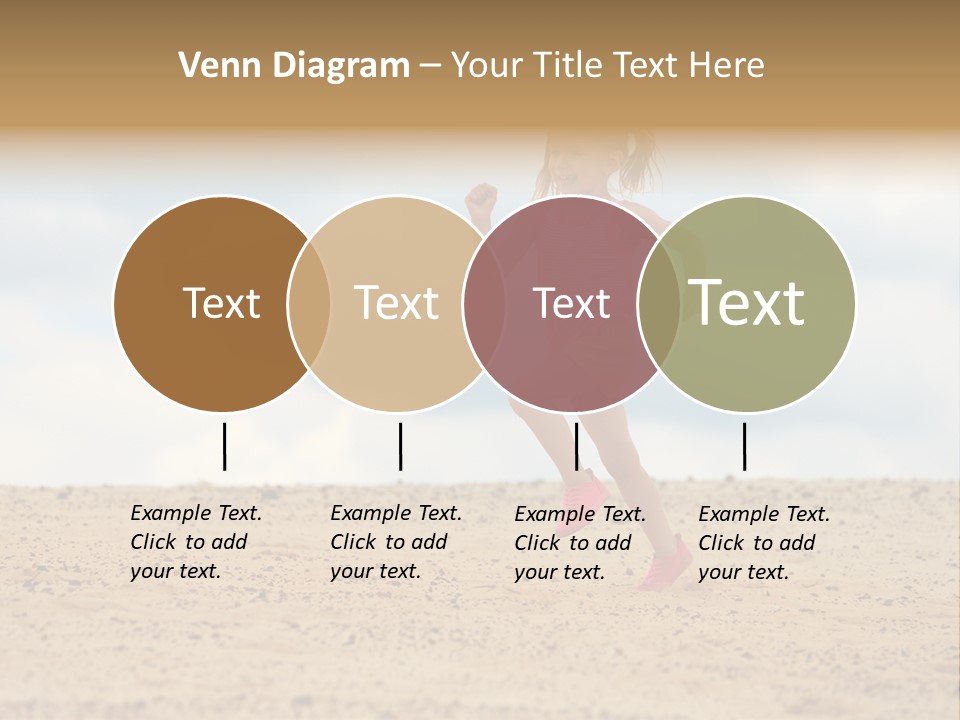 Venn Diagram – Your Title Text Here

Text

Text

Text

Text

Example Text. Click to add your text.

Example Text. Click to add your text.

Example Text. Click to add your text.

Example Text. Click to add your text.